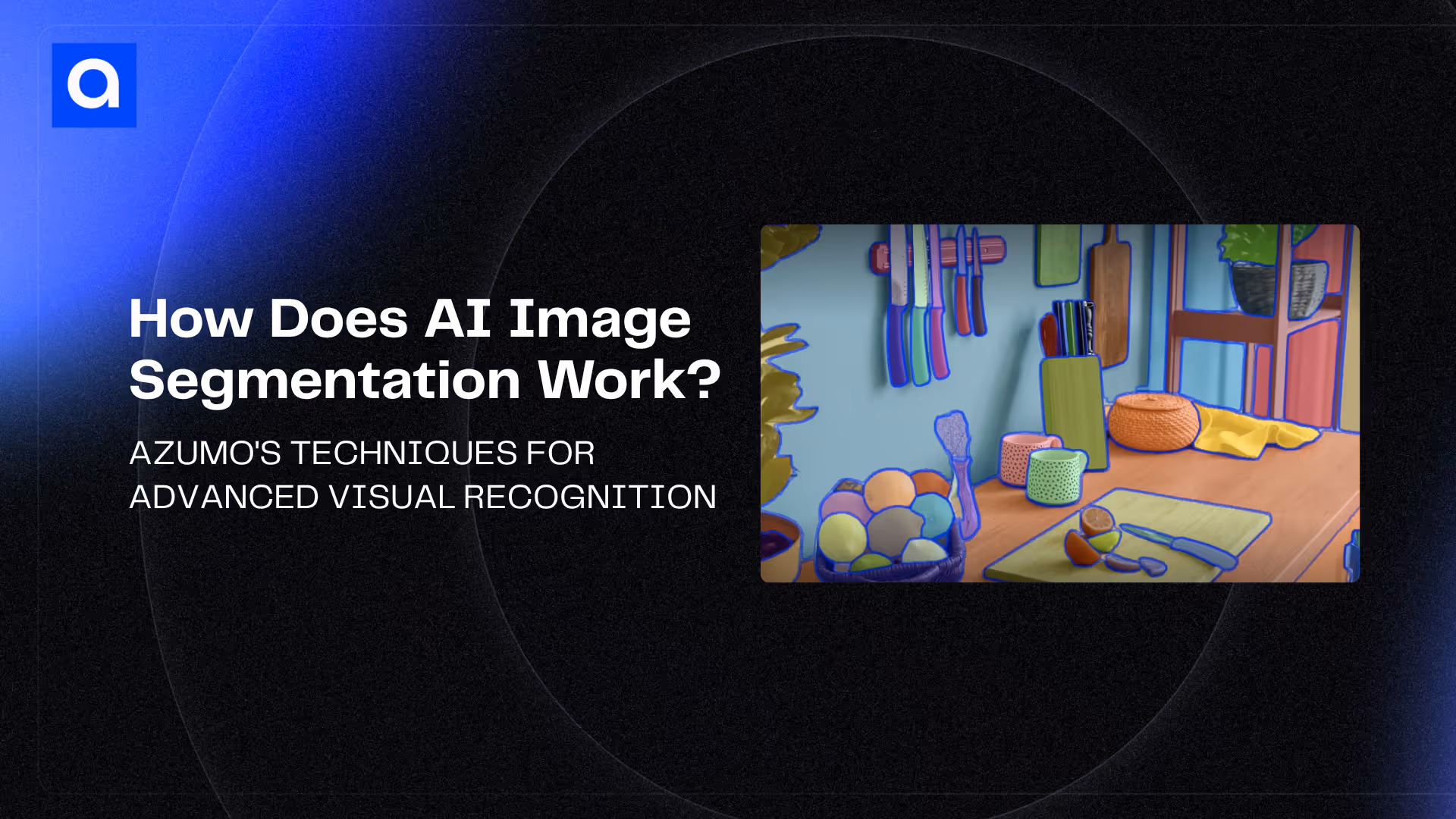 a

How Does AI Image Segmentation Work?

AZUMO'S TECHNIQUES FOR ADVANCED VISUAL RECOGNITION